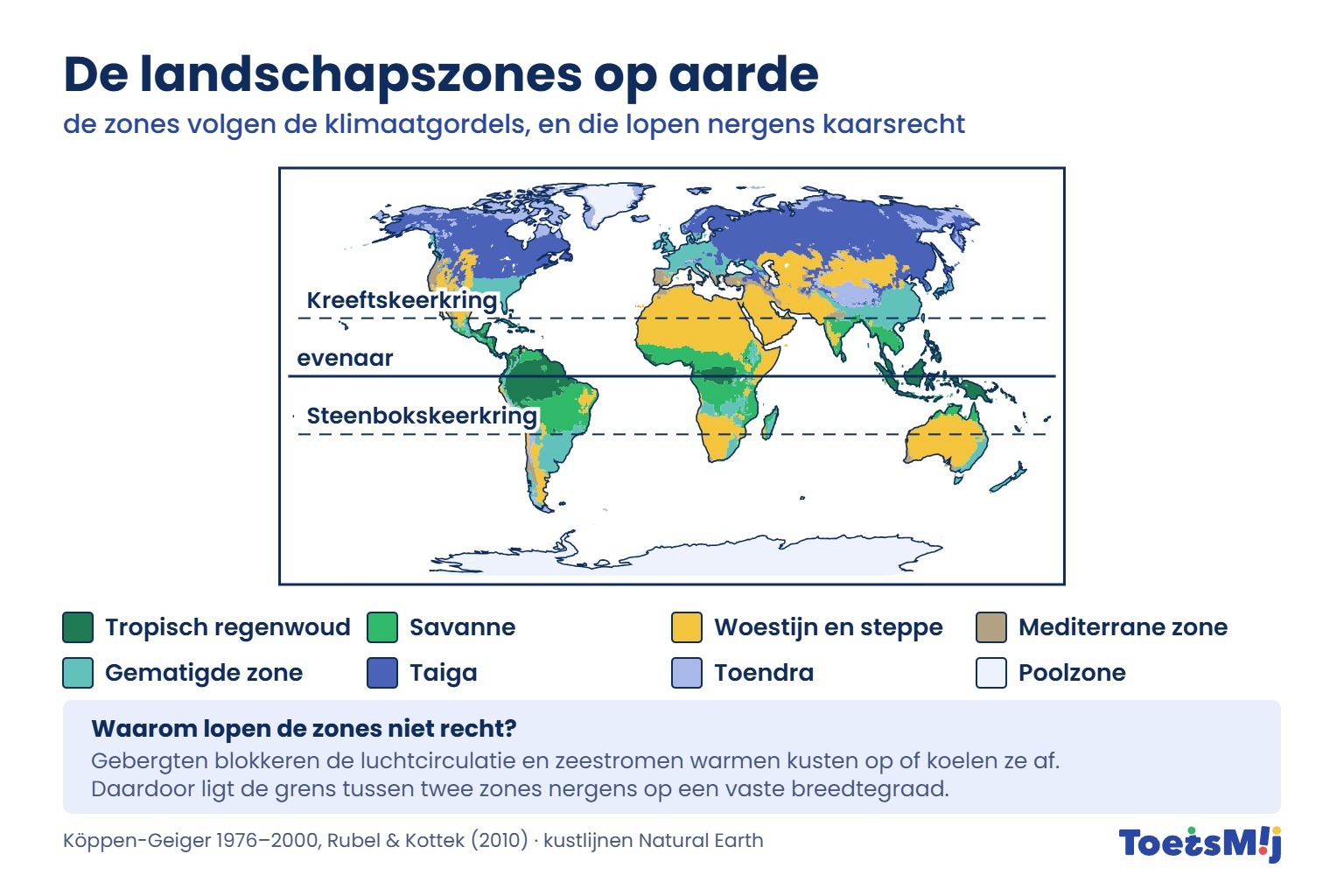 De landschapszones op aarde

de zones volgen de klimaatgordels, en die lopen nergens kaarsrecht

Kreeftskeerkring

evenaar

Steenbokskeerkring

Tropisch regenwoud
Savanne
Woestijn en steppe
Mediterrane zone
Gematigde zone
Taiga
Toendra
Poolzone

Waarom lopen de zones niet recht?

Gebergten blokkeren de luchtcirculatie en zeestromen warmen kusten op of koelen ze af. Daardoor ligt de grens tussen twee zones nergens op een vaste breedtegraad.

Köppen-Geiger 1976–2000, Rubel & Kottek (2010) · kustlijnen Natural Earth

ToetsMij